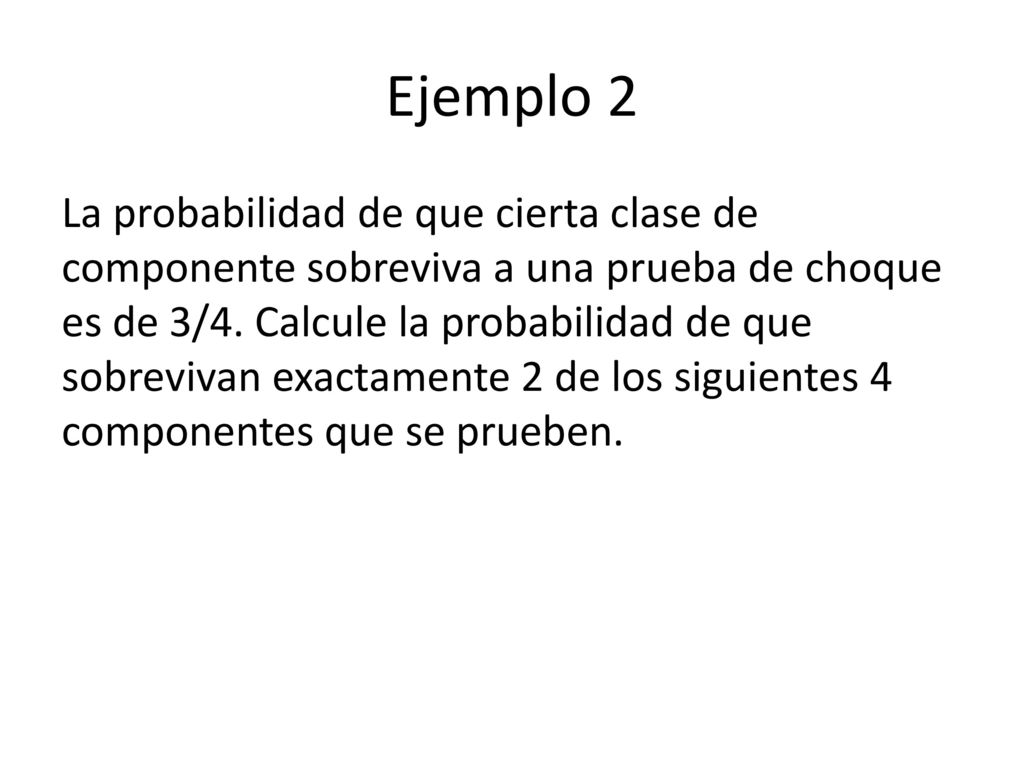 Ejemplo 2

La probabilidad de que cierta clase de componente sobreviva a una prueba de choque es de 3/4. Calcule la probabilidad de que sobrevivan exactamente 2 de los siguientes 4 componentes que se prueben.